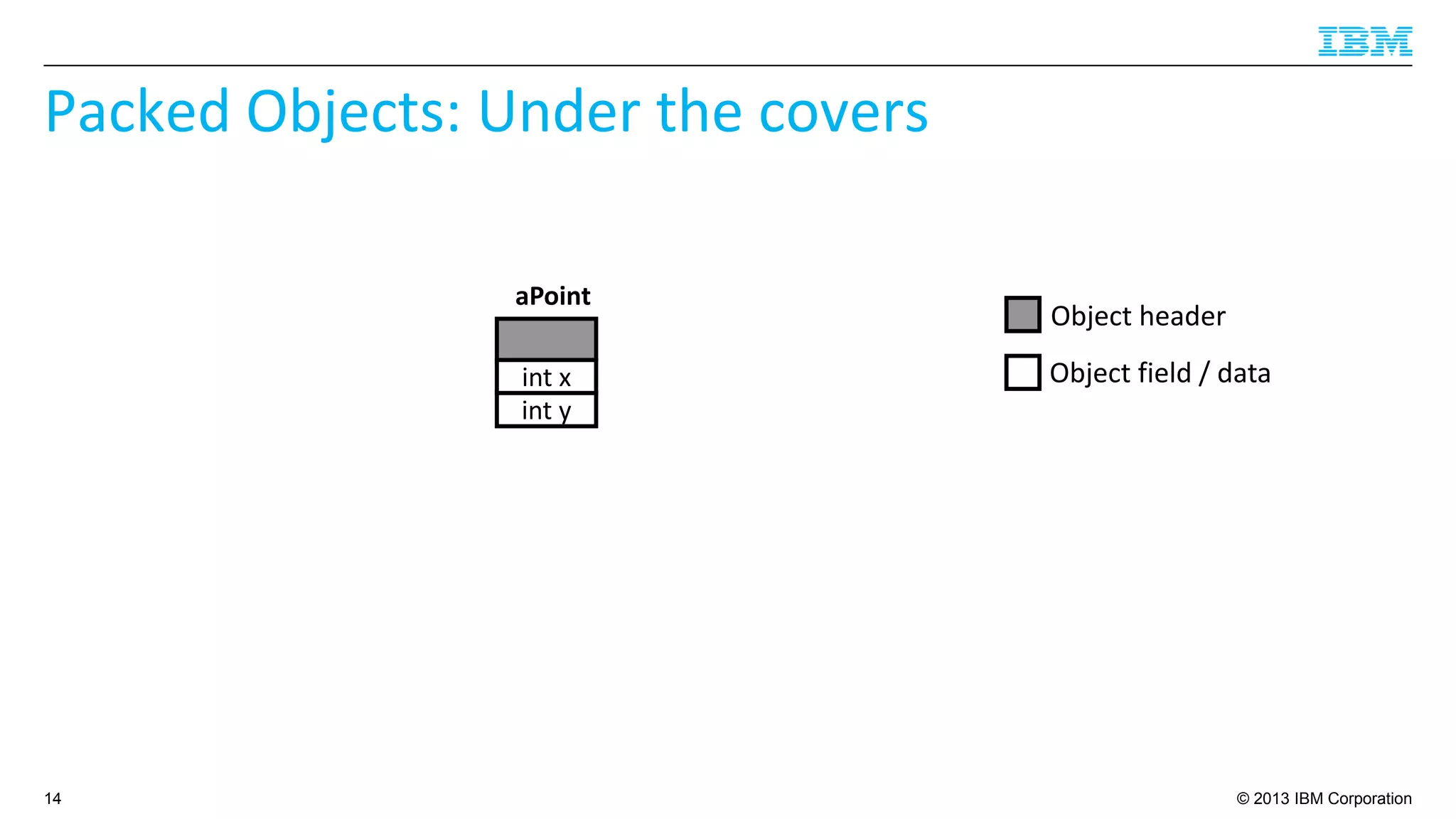 IBM

Packed Objects: Under the covers

aPoint

int x

int y

Object header

Object field / data

14

© 2013 IBM Corporation